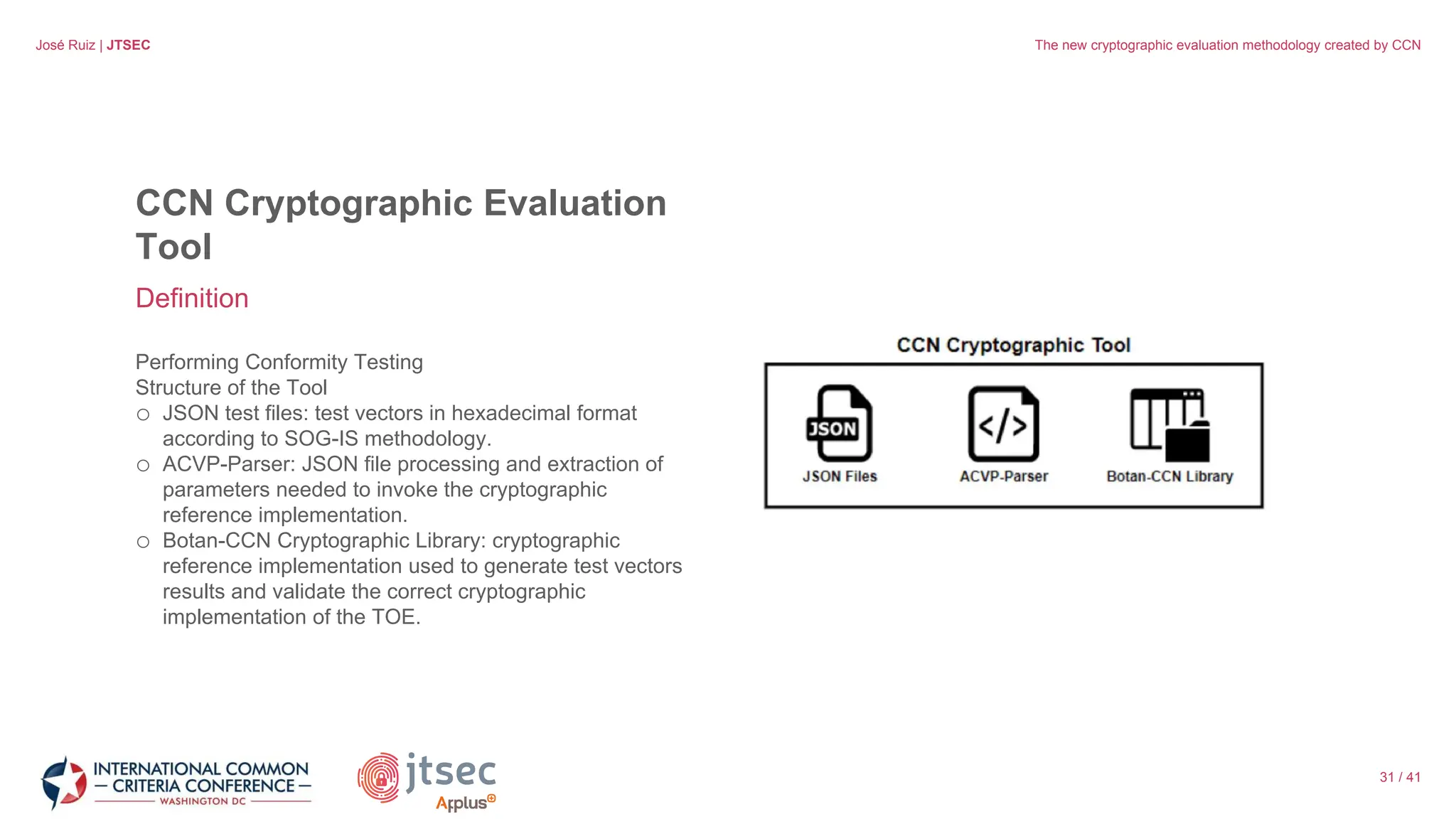 José Ruiz | JTSEC

The new cryptographic evaluation methodology created by CCN

CCN Cryptographic Evaluation Tool

Definition

Performing Conformity Testing
Structure of the Tool
○ JSON test files: test vectors in hexadecimal format according to SOG-IS methodology.
○ ACVP-Parser: JSON file processing and extraction of parameters needed to invoke the cryptographic reference implementation.
○ Botan-CCN Cryptographic Library: cryptographic reference implementation used to generate test vectors results and validate the correct cryptographic implementation of the TOE.

CCN Cryptographic Tool

JSON

JSON Files

</>

ACVP-Parser

Botan-CCN Library

INTERNATIONAL COMMON
— CRITERIA CONFERENCE —
WASHINGTON DC

jtsec
Applus

31 / 41